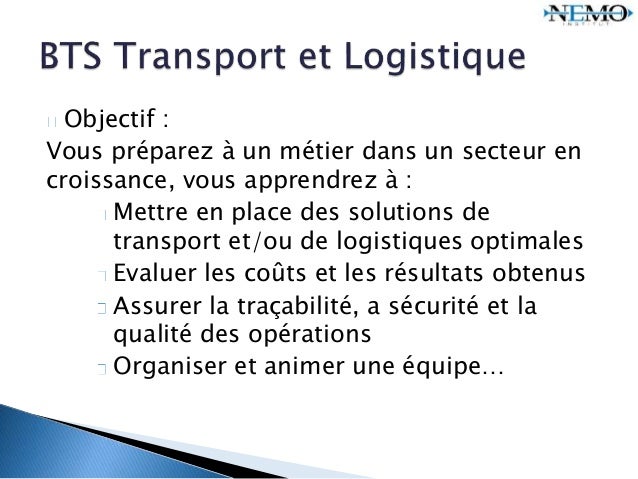 NEMO
INSTITUT

BTS Transport et Logistique

Objectif :

Vous préparez à un métier dans un secteur en croissance, vous apprendrez à :

Mettre en place des solutions de transport et/ou de logistiques optimales

Evaluer les coûts et les résultats obtenus

Assurer la traçabilité, a sécurité et la qualité des opérations

Organiser et animer une équipe…